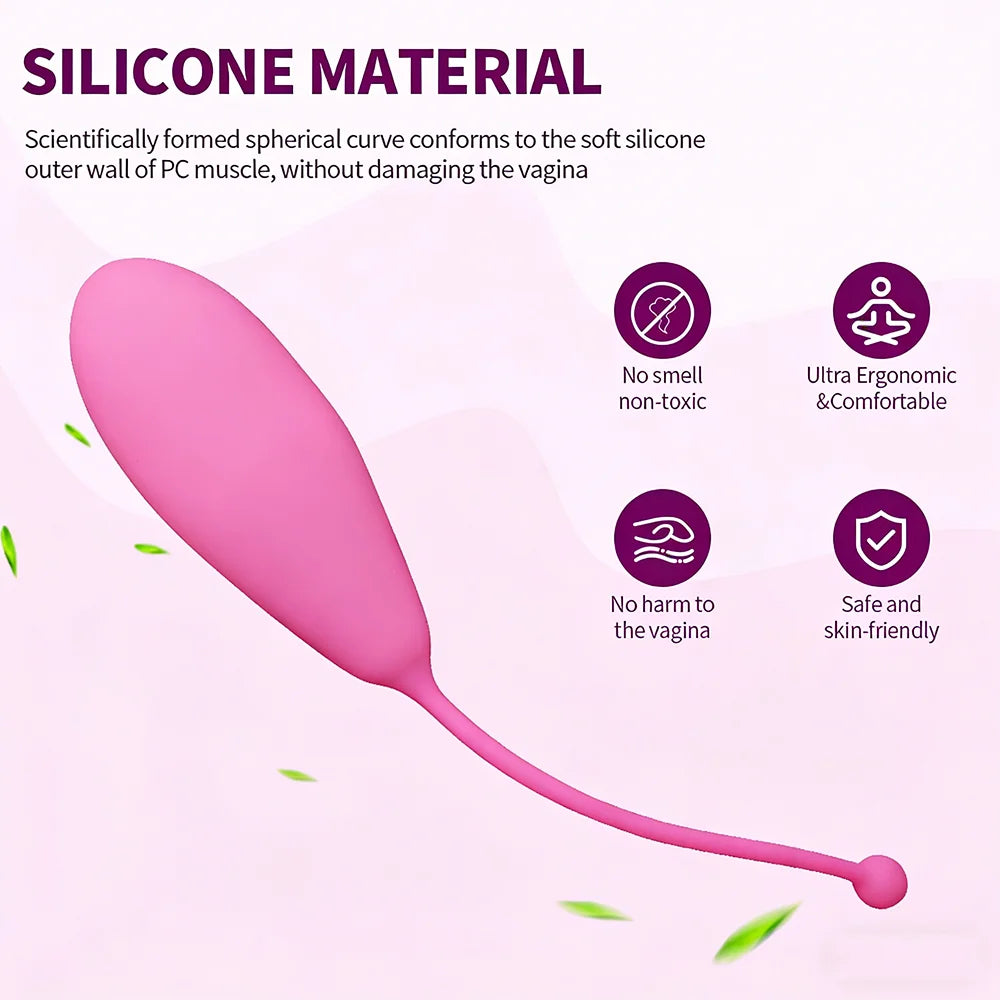 SILICONE MATERIAL

Scientifically formed spherical curve conforms to the soft silicone outer wall of PC muscle, without damaging the vagina

No smell
non-toxic

Ultra Ergonomic
&Comfortable

No harm to
the vagina

Safe and
skin-friendly